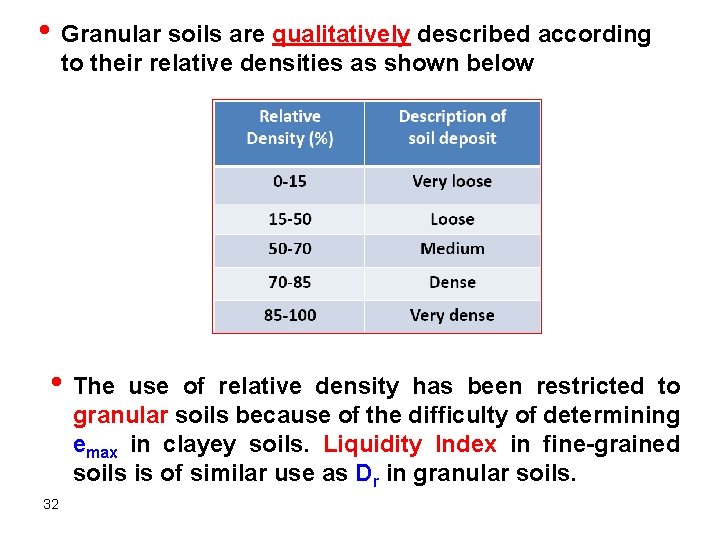 • Granular soils are qualitatively described according to their relative densities as shown below

| Relative Density (%) | Description of soil deposit |
|---|---|
| 0-15 | Very loose |
| 15-50 | Loose |
| 50-70 | Medium |
| 70-85 | Dense |
| 85-100 | Very dense |

• The use of relative density has been restricted to granular soils because of the difficulty of determining $e_{max}$ in clayey soils. Liquidity Index in fine-grained soils is of similar use as $D_r$ in granular soils.

32